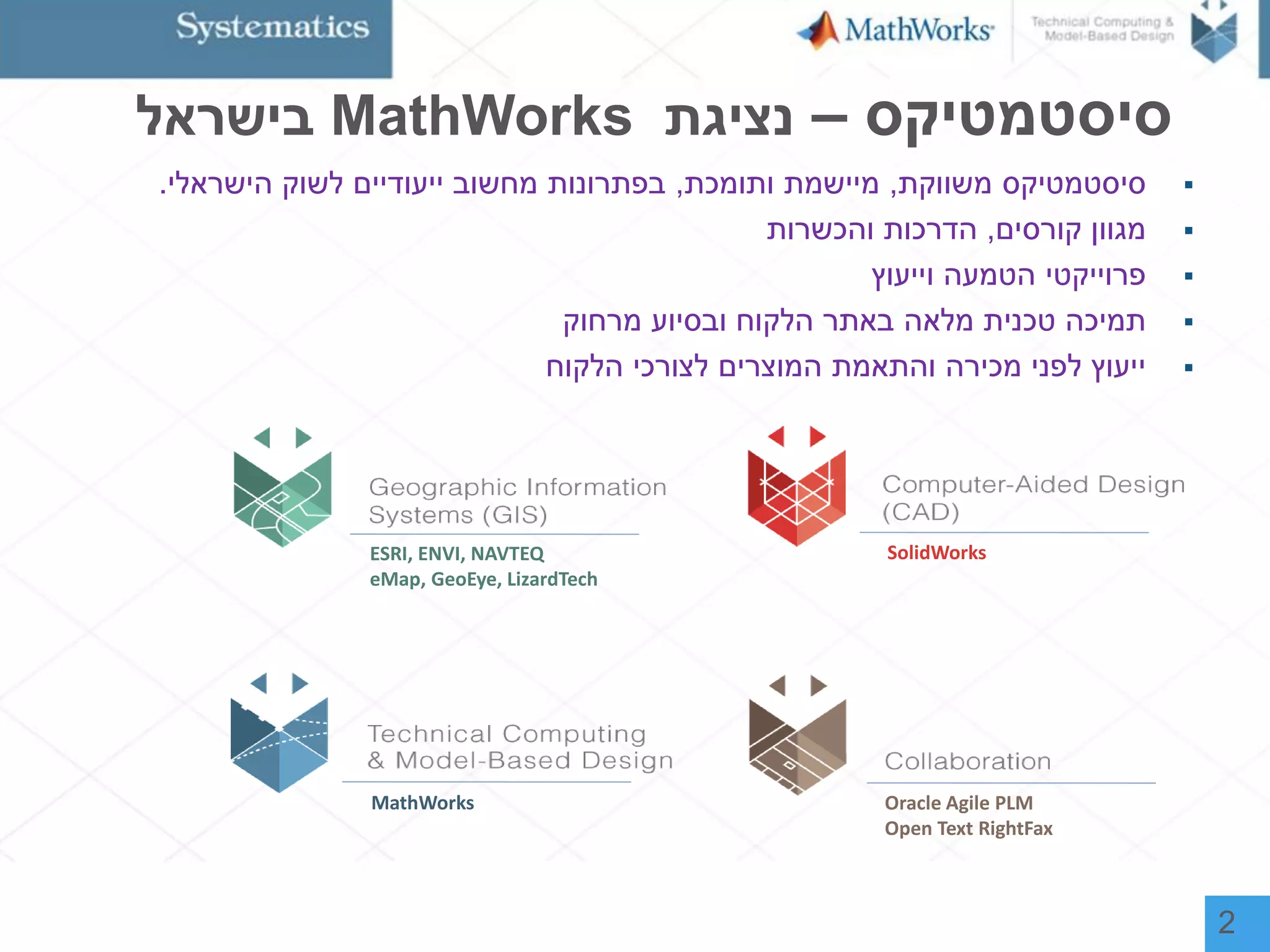 Systematics

MathWorks

Technical Computing & Model-Based Design

סיסטמטיקס – נציגת MathWorks בישראל

▪ סיסטמטיקס משווקת, מיישמת ותומכת, בפתרונות מחשוב ייעודיים לשוק הישראלי.
▪ מגוון קורסים, הדרכות והכשרות
▪ פרוייקטי הטמעה וייעוץ
▪ תמיכה טכנית מלאה באתר הלקוח ובסיוע מרחוק
▪ ייעוץ לפני מכירה והתאמת המוצרים לצורכי הלקוח

Geographic Information Systems (GIS)
ESRI, ENVI, NAVTEQ
eMap, GeoEye, LizardTech

Computer-Aided Design (CAD)
SolidWorks

Technical Computing & Model-Based Design
MathWorks

Collaboration
Oracle Agile PLM
Open Text RightFax

2